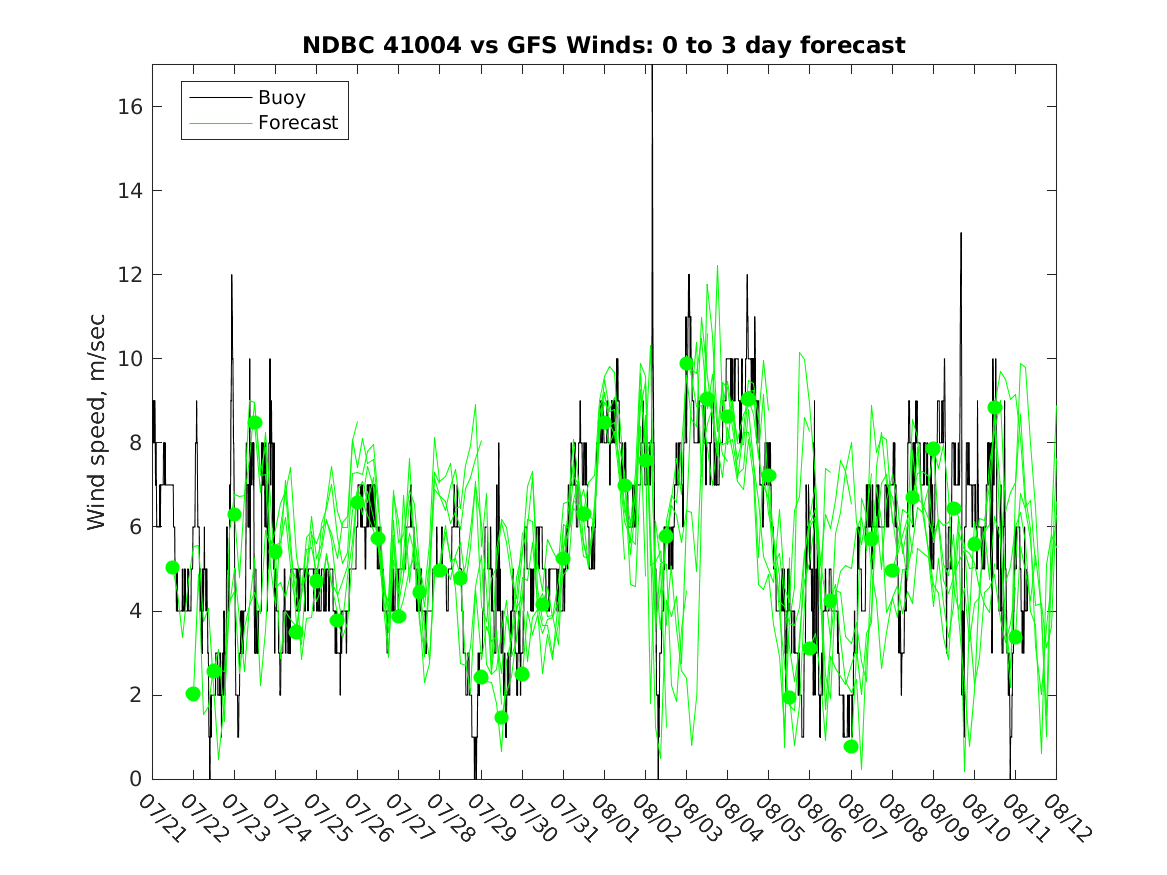 NDBC 41004 vs GFS Winds: 0 to 3 day forecast

Buoy
Forecast

Wind speed, m/sec

16
14
12
10
8
6
4
2
0

07/21 07/22 07/23 07/24 07/25 07/26 07/27 07/28 07/29 07/30 07/31 08/01 08/02 08/03 08/04 08/05 08/06 08/07 08/08 08/09 08/10 08/11 08/12